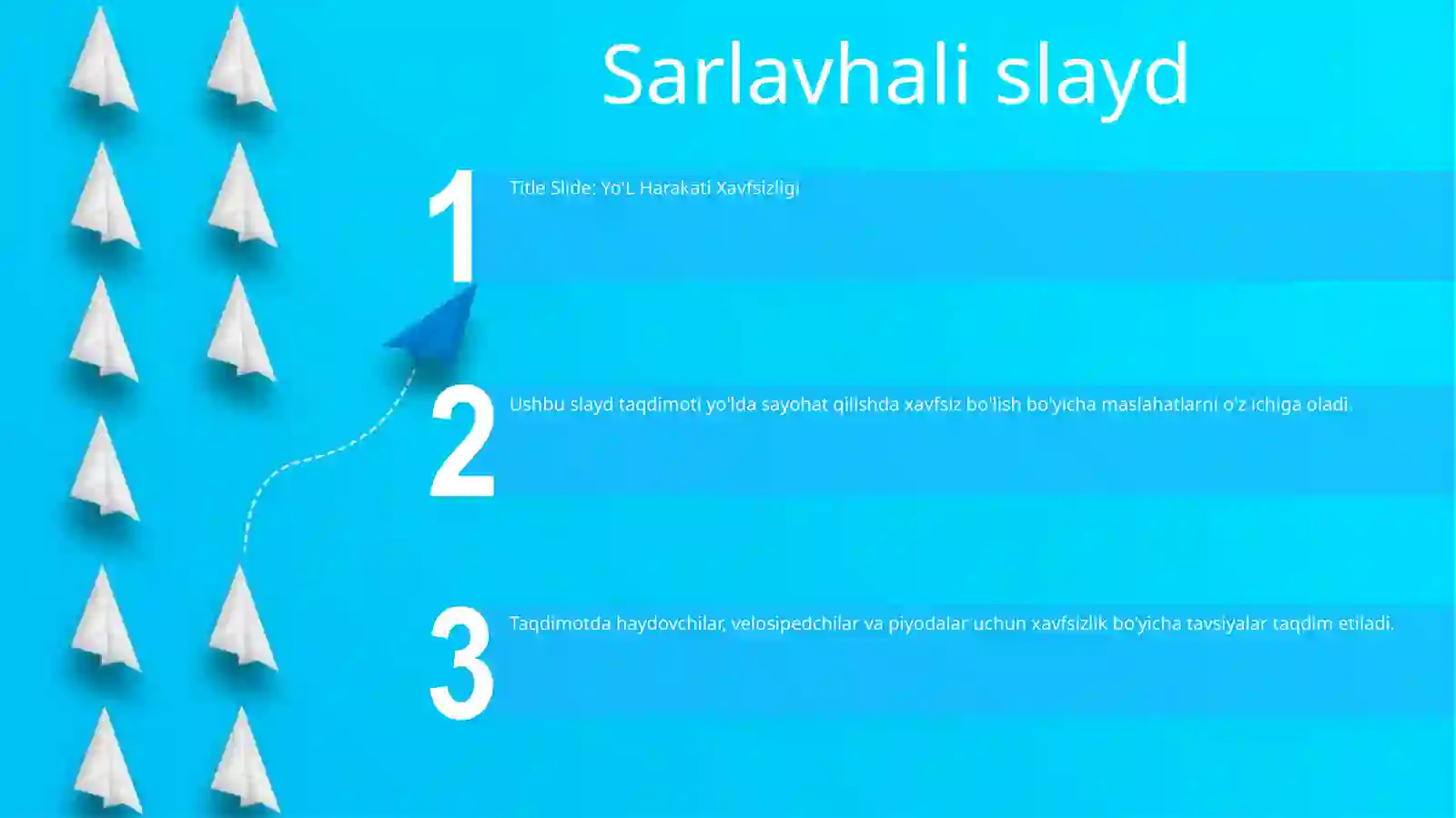 Sarlavhali slayd

1

Title Slide: Yo'L Harakati Xavfsizligi

2

Ushbu slayd taqdimoti yo'lda sayohat qilishda xavfsiz bo'lish bo'yicha maslahatlarni o'z ichiga oladi.

3

Taqdimotda haydovchilar, velosipedchilar va piyodalar uchun xavfsizlik bo'yicha tavsiyalar taqdim etiladi.